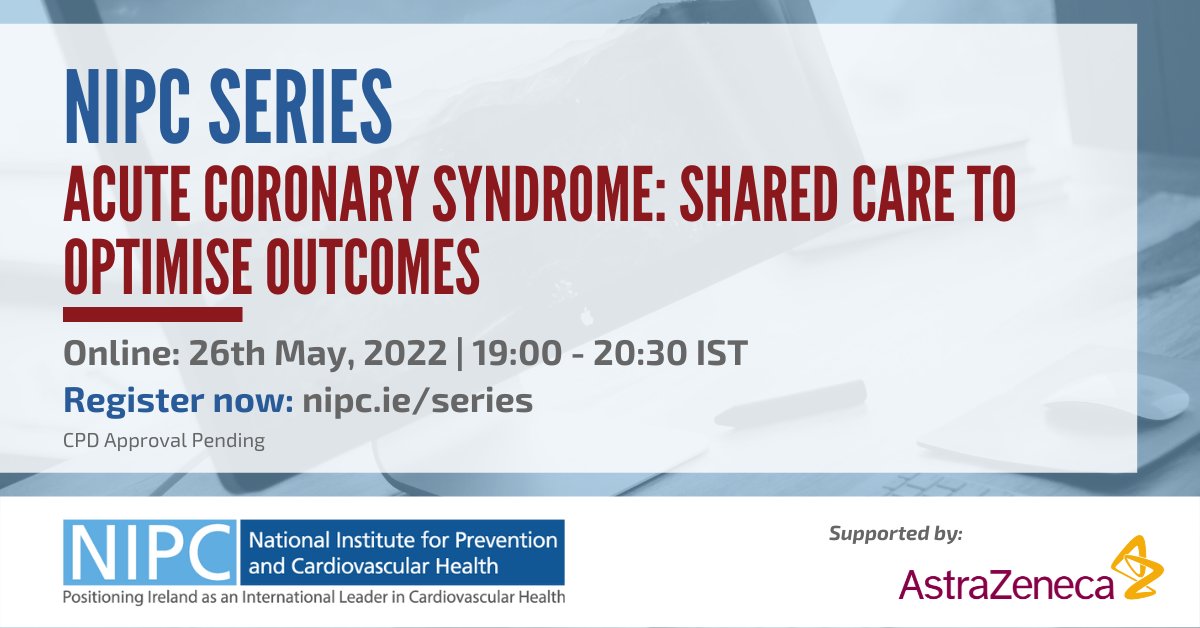 NIPC SERIES

ACUTE CORONARY SYNDROME: SHARED CARE TO OPTIMISE OUTCOMES

Online: 26th May, 2022 | 19:00 - 20:30 IST

Register now: nipc.ie/series

CPD Approval Pending

NIPC National Institute for Prevention and Cardiovascular Health

Positioning Ireland as an International Leader in Cardiovascular Health

Supported by:

AstraZeneca